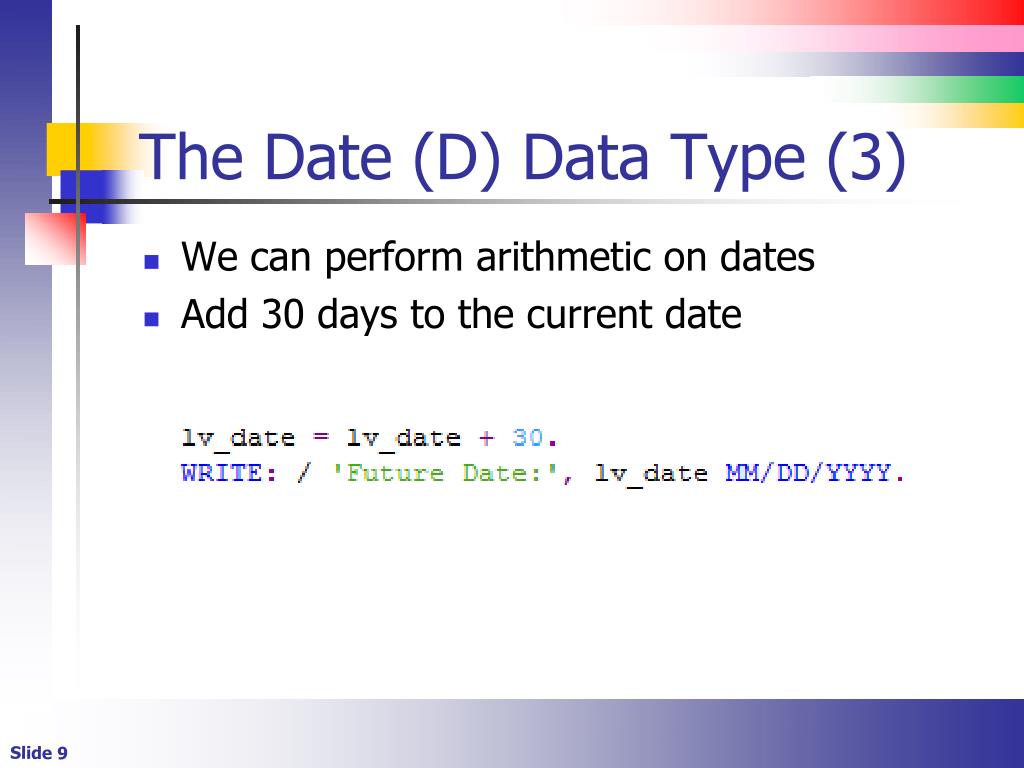 The Date (D) Data Type (3)

- We can perform arithmetic on dates
- Add 30 days to the current date

lv_date = lv_date + 30.
WRITE: / 'Future Date:', lv_date MM/DD/YYYY.

Slide 9